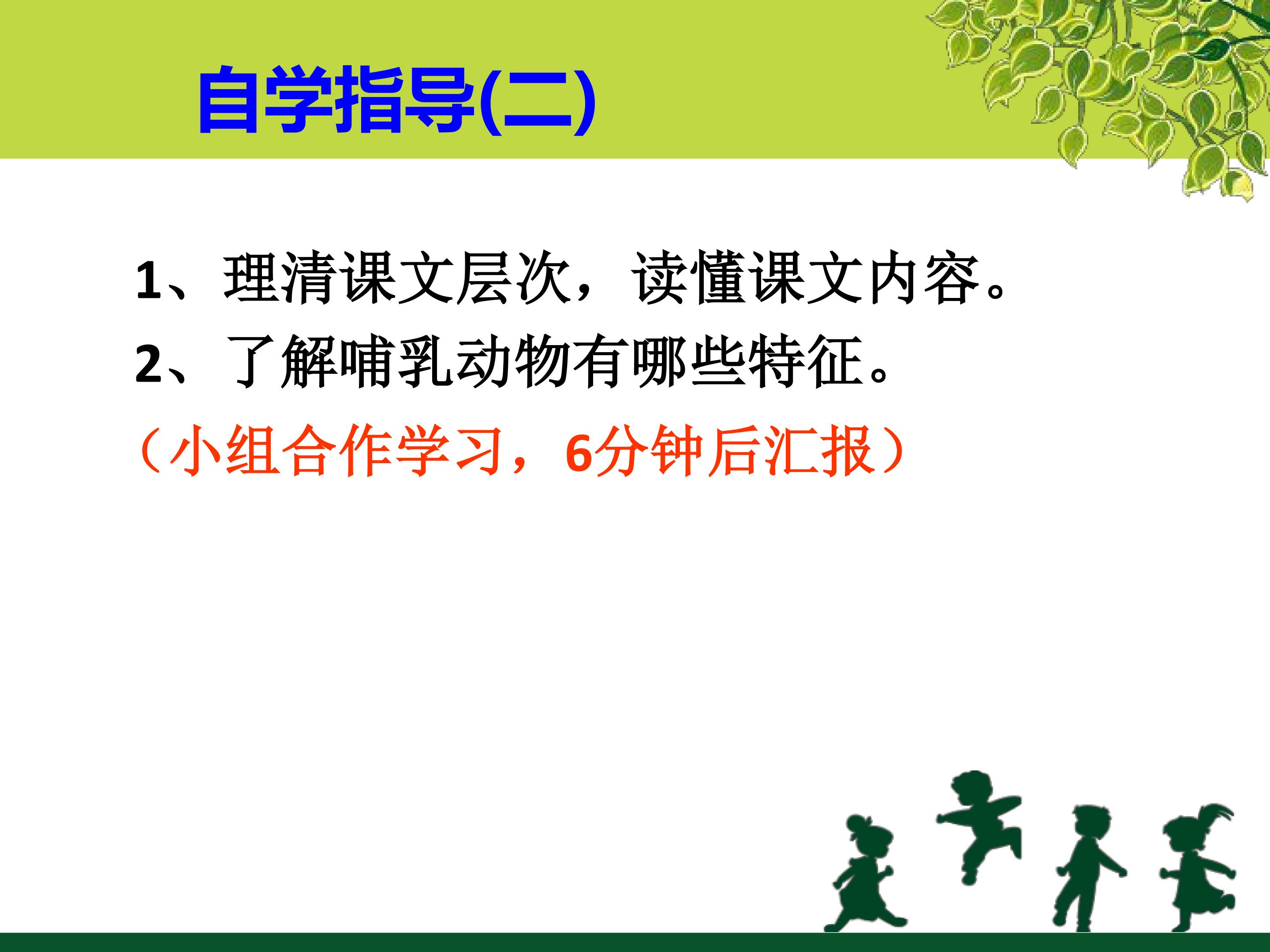 自学指导(二)

1、理清课文层次，读懂课文内容。

2、了解哺乳动物有哪些特征。

（小组合作学习，6分钟后汇报）